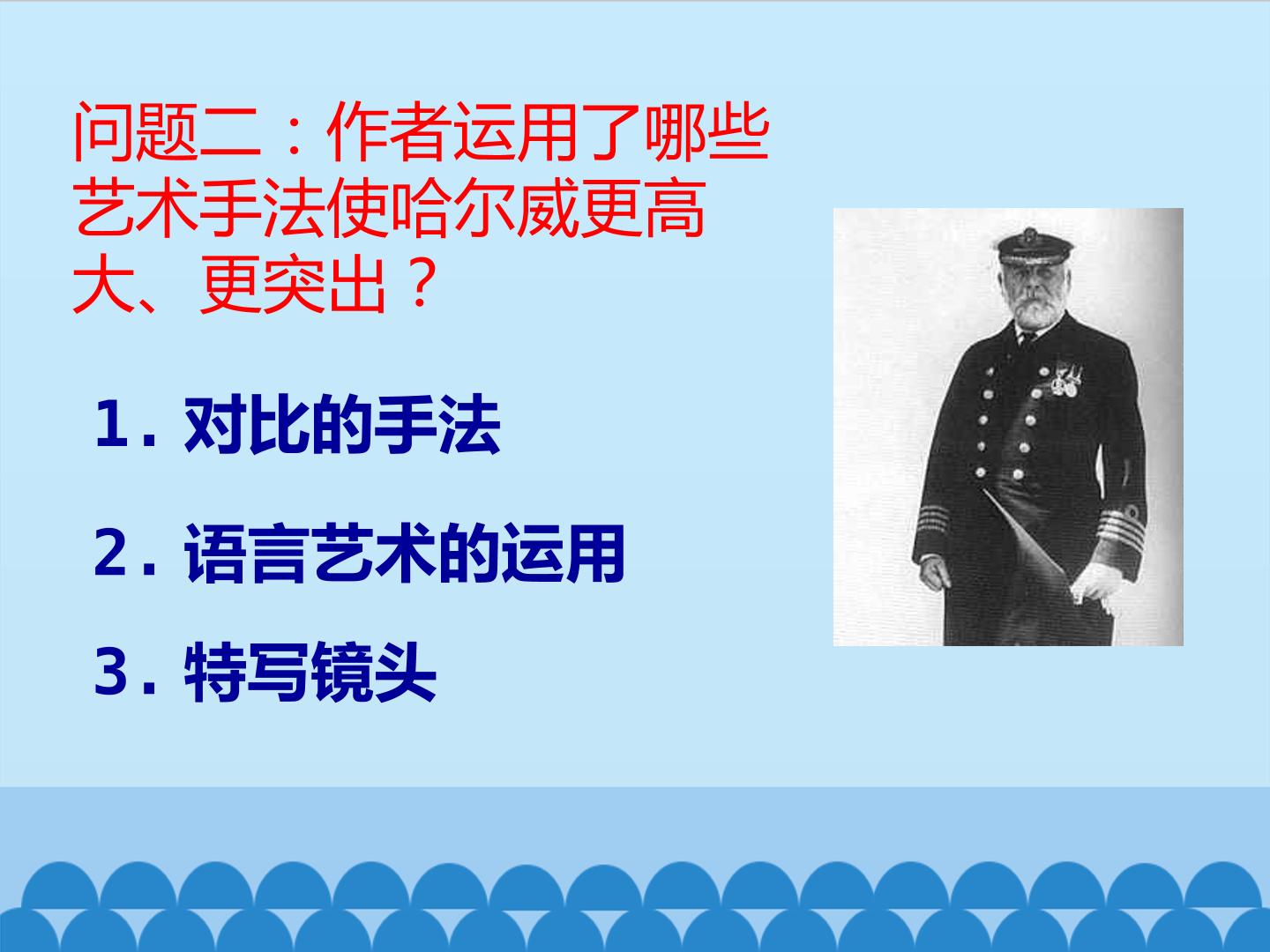 问题二：作者运用了哪些艺术手法使哈尔威更高大、更突出？

1. 对比的手法

2. 语言艺术的运用

3. 特写镜头